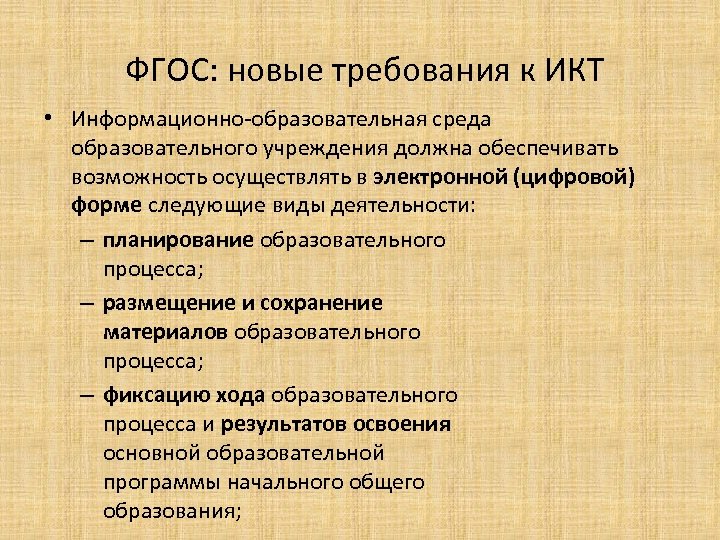 ФГОС: новые требования к ИКТ

• Информационно-образовательная среда образовательного учреждения должна обеспечивать возможность осуществлять в электронной (цифровой) форме следующие виды деятельности:

– планирование образовательного процесса;

– размещение и сохранение материалов образовательного процесса;

– фиксацию хода образовательного процесса и результатов освоения основной образовательной программы начального общего образования;